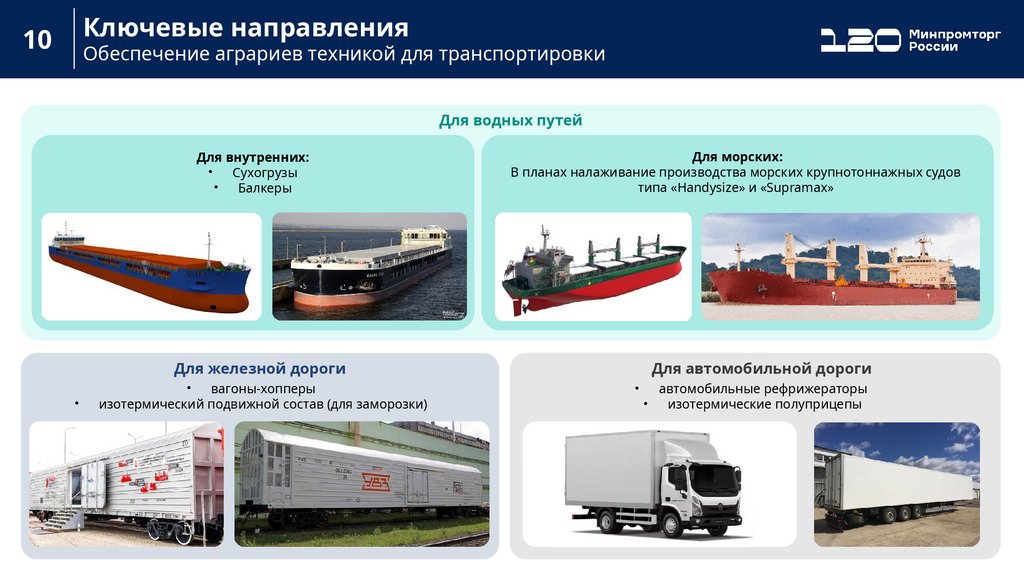 10

Ключевые направления
Обеспечение аграриев техникой для транспортировки

120 Минпромторг России

Для водных путей

Для внутренних:
• Сухогрузы
• Балкеры

Для морских:
В планах налаживание производства морских крупнотоннажных судов типа «Handysize» и «Supramax»

Для железной дороги
• вагоны-хопперы
• изотермический подвижной состав (для заморозки)

Для автомобильной дороги
• автомобильные рефрижераторы
• изотермические полуприцепы